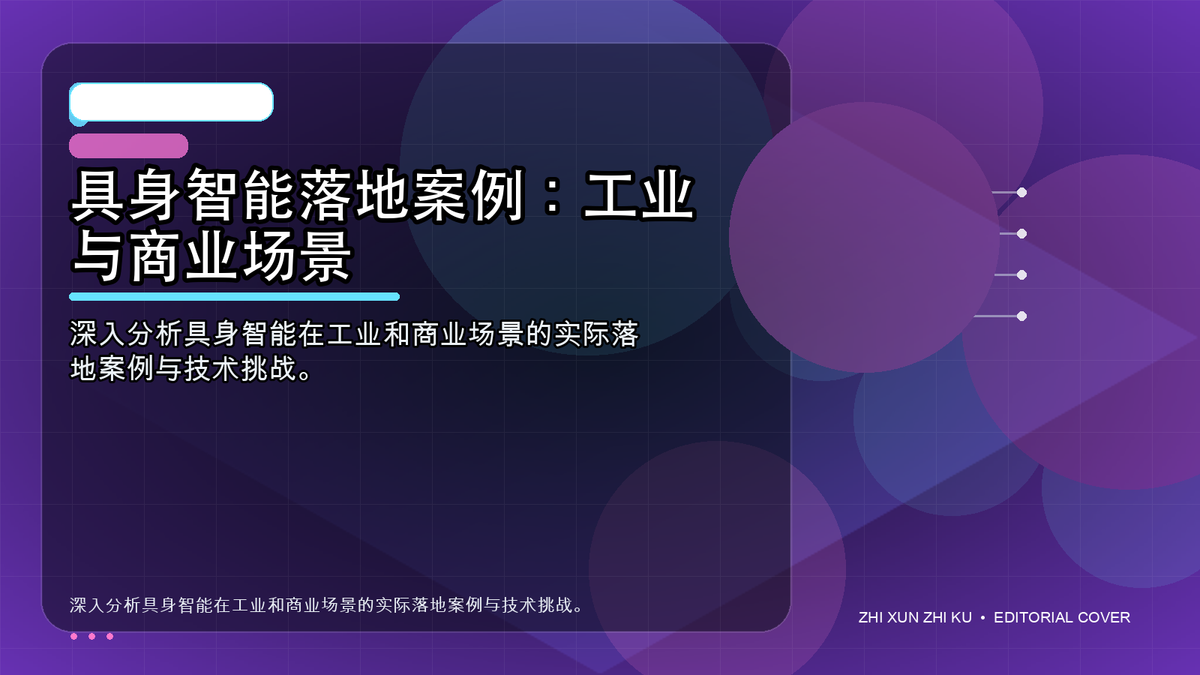 具身智能落地案例：工业与商业场景

深入分析具身智能在工业和商业场景的实际落地案例与技术挑战。

深入分析具身智能在工业和商业场景的实际落地案例与技术挑战。

ZHI XUN ZHI KU • EDITORIAL COVER